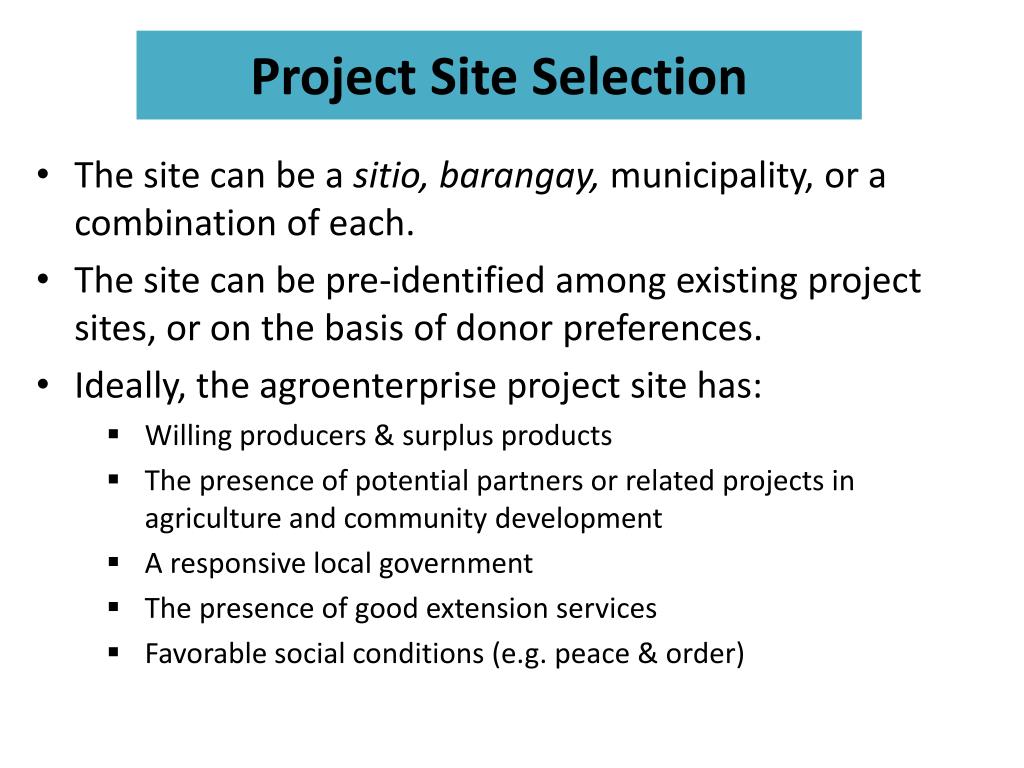 Project Site Selection

• The site can be a sitio, barangay, municipality, or a combination of each.
• The site can be pre-identified among existing project sites, or on the basis of donor preferences.
• Ideally, the agroenterprise project site has:
▪ Willing producers & surplus products
▪ The presence of potential partners or related projects in agriculture and community development
▪ A responsive local government
▪ The presence of good extension services
▪ Favorable social conditions (e.g. peace & order)